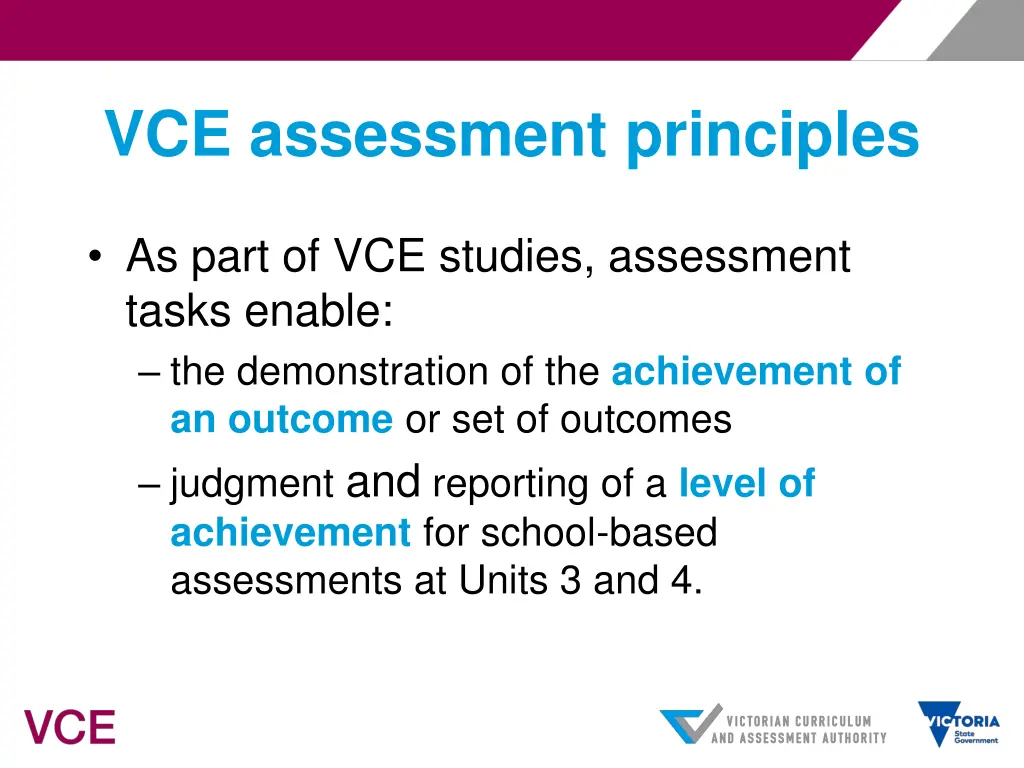 VCE assessment principles

• As part of VCE studies, assessment tasks enable:
– the demonstration of the achievement of an outcome or set of outcomes
– judgment and reporting of a level of achievement for school-based assessments at Units 3 and 4.

VCE

VICTORIAN CURRICULUM AND ASSESSMENT AUTHORITY

VICTORIA State Government